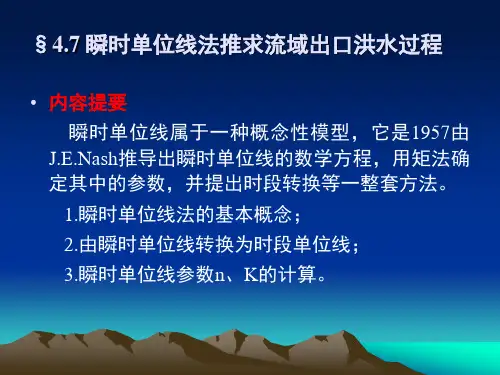 § 4.7 瞬时单位线法推求流域出口洪水过程

• 内容提要

瞬时单位线属于一种概念性模型，它是1957由J.E.Nash推导出瞬时单位线的数学方程，用矩法确定其中的参数，并提出时段转换等一整套方法。

1.瞬时单位线法的基本概念；

2.由瞬时单位线转换为时段单位线；

3.瞬时单位线参数n、K的计算。